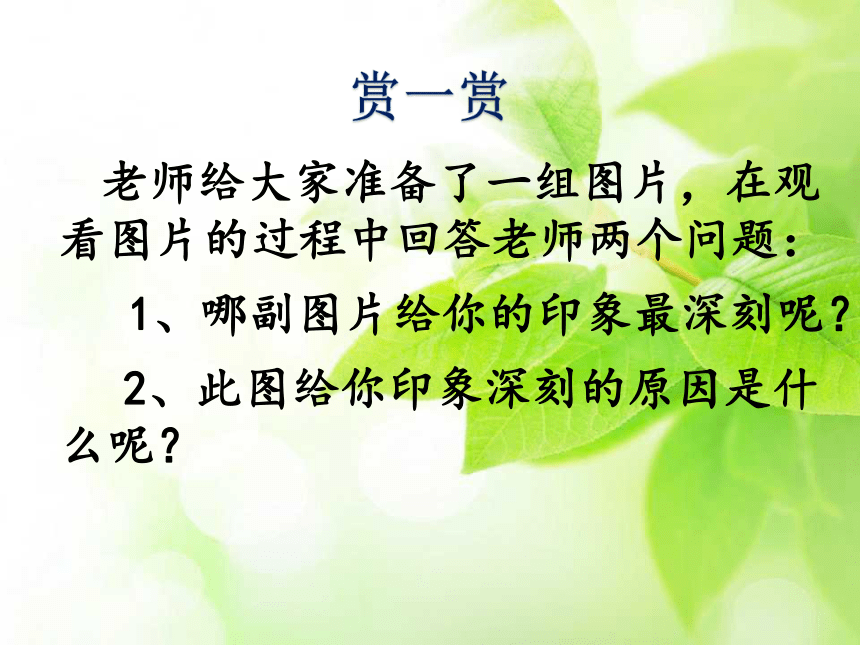 赏一赏

老师给大家准备了一组图片，在观看图片的过程中回答老师两个问题：

1、哪副图片给你的印象最深刻呢？

2、此图给你印象深刻的原因是什么呢？